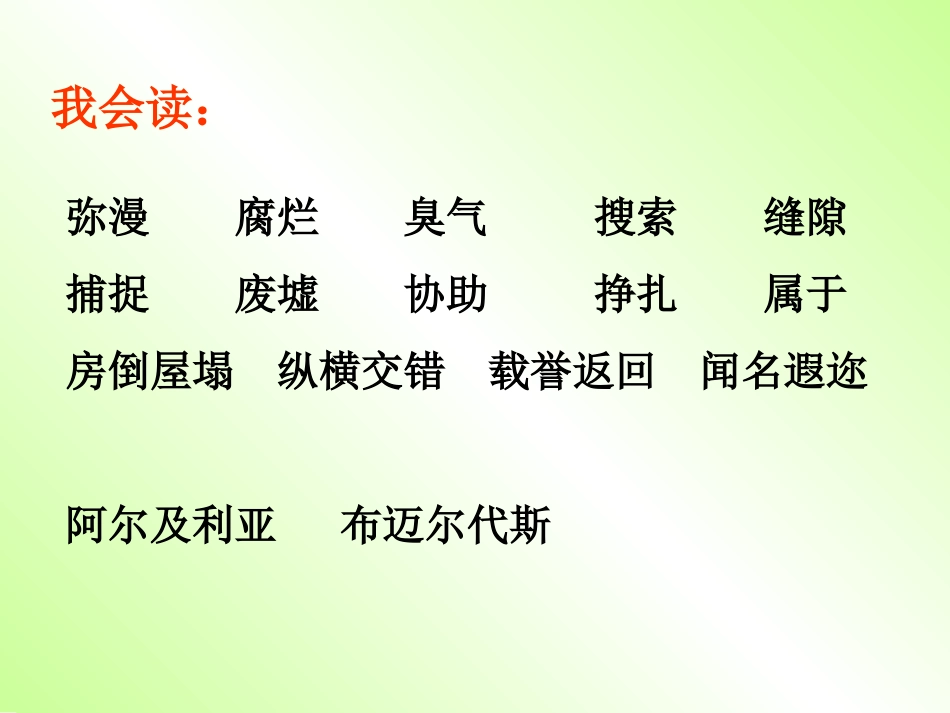 我会读：

弥漫 腐烂 臭气 搜索 缝隙

捕捉 废墟 协助 挣扎 属于

房倒屋塌 纵横交错 载誉返回 闻名遐迩

阿尔及利亚 布迈尔代斯